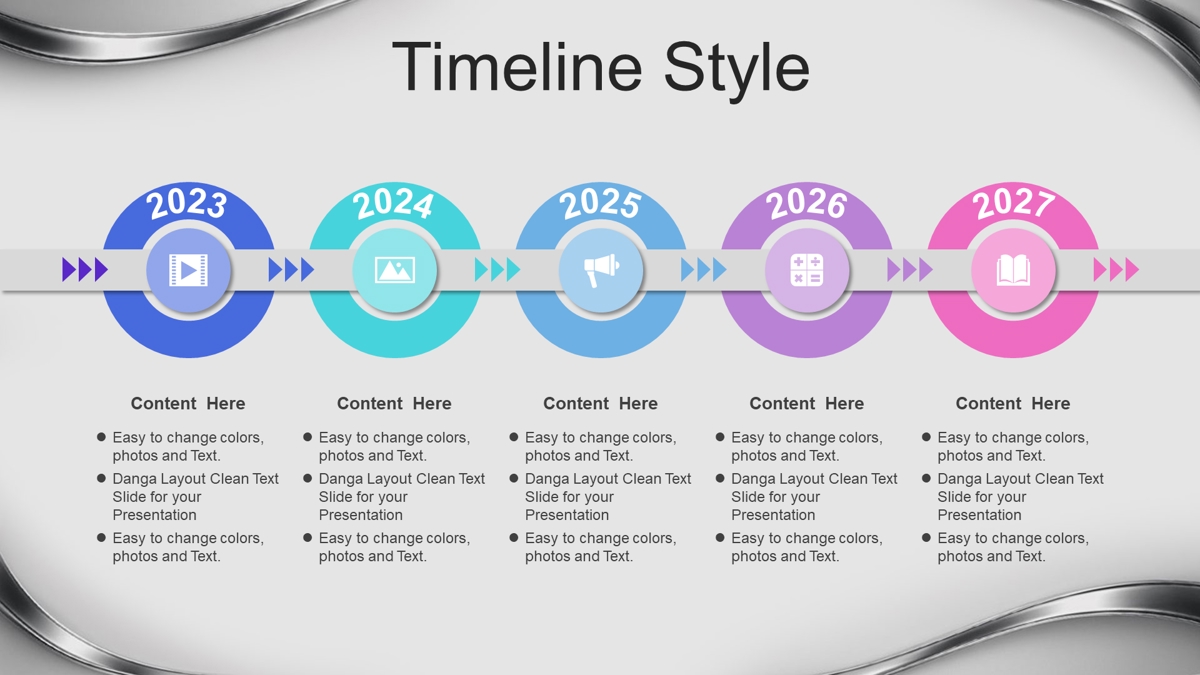 Timeline Style

2023

2024

2025

2026

2027

Content Here

- Easy to change colors, photos and Text.
- Danga Layout Clean Text Slide for your Presentation
- Easy to change colors, photos and Text.

Content Here

- Easy to change colors, photos and Text.
- Danga Layout Clean Text Slide for your Presentation
- Easy to change colors, photos and Text.

Content Here

- Easy to change colors, photos and Text.
- Danga Layout Clean Text Slide for your Presentation
- Easy to change colors, photos and Text.

Content Here

- Easy to change colors, photos and Text.
- Danga Layout Clean Text Slide for your Presentation
- Easy to change colors, photos and Text.

Content Here

- Easy to change colors, photos and Text.
- Danga Layout Clean Text Slide for your Presentation
- Easy to change colors, photos and Text.